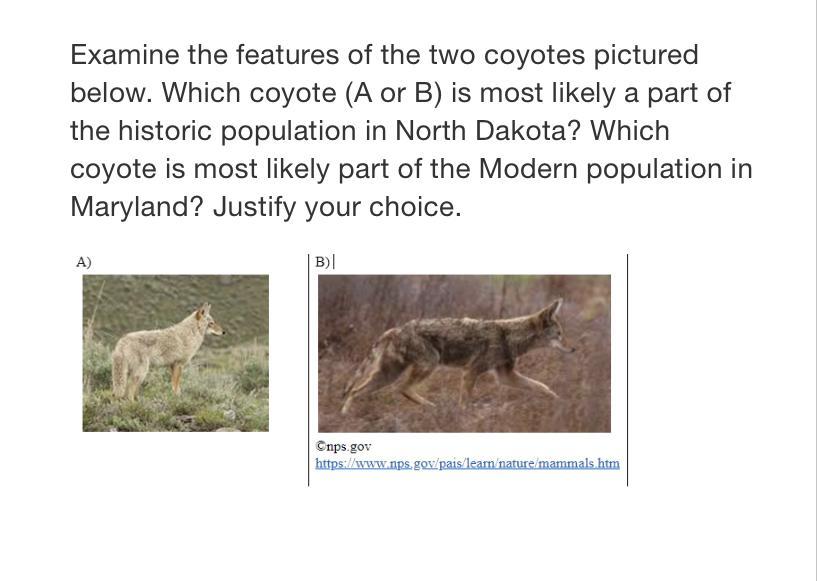 Examine the features of the two coyotes pictured below. Which coyote (A or B) is most likely a part of the historic population in North Dakota? Which coyote is most likely part of the Modern population in Maryland? Justify your choice.

A)

B)

©nps.gov
https://www.nps.gov/pais/learn/nature/mammals.htm